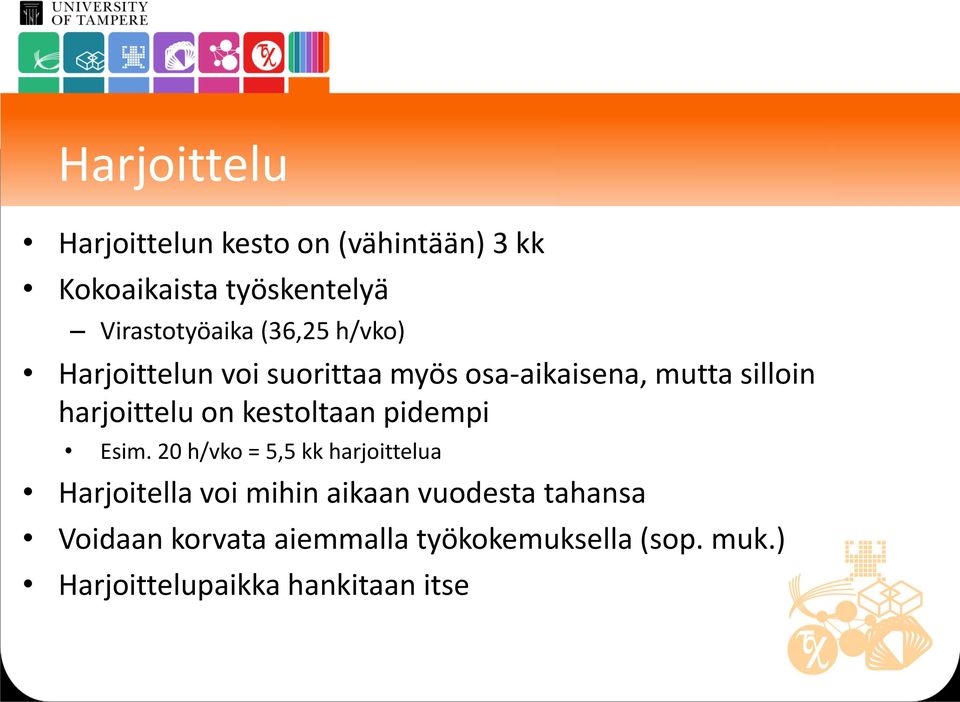 UNIVERSITY
OF TAMPERE

Harjoittelu

• Harjoittelun kesto on (vähintään) 3 kk
• Kokoaikaista työskentelyä
– Virastotyöaika (36,25 h/vko)
• Harjoittelun voi suorittaa myös osa-aikaisena, mutta silloin harjoittelu on kestoltaan pidempi
• Esim. 20 h/vko = 5,5 kk harjoittelua
• Harjoitella voi mihin aikaan vuodesta tahansa
• Voidaan korvata aiemmalla työkokemuksella (sop. muk.)
• Harjoittelupaikka hankitaan itse